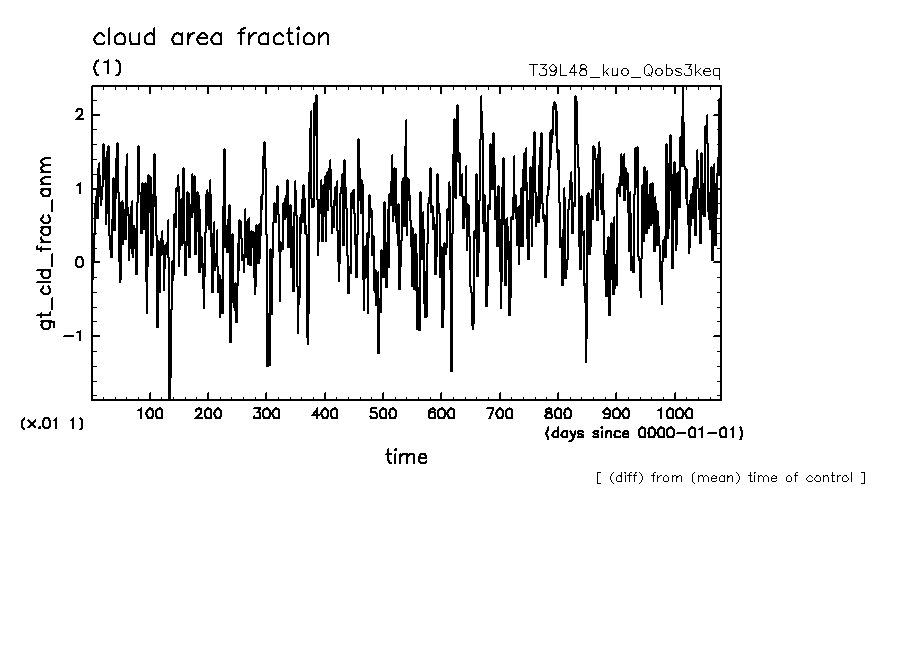 cloud area fraction
(1)
T39L48_kuo_Qobs3keq

gt_cld_frac_anm

2
1
0
−1

(×.01 1)
100 200 300 400 500 600 700 800 900 1000
(days since 0000-01-01)
time

[ (diff) from (mean) time of control ]